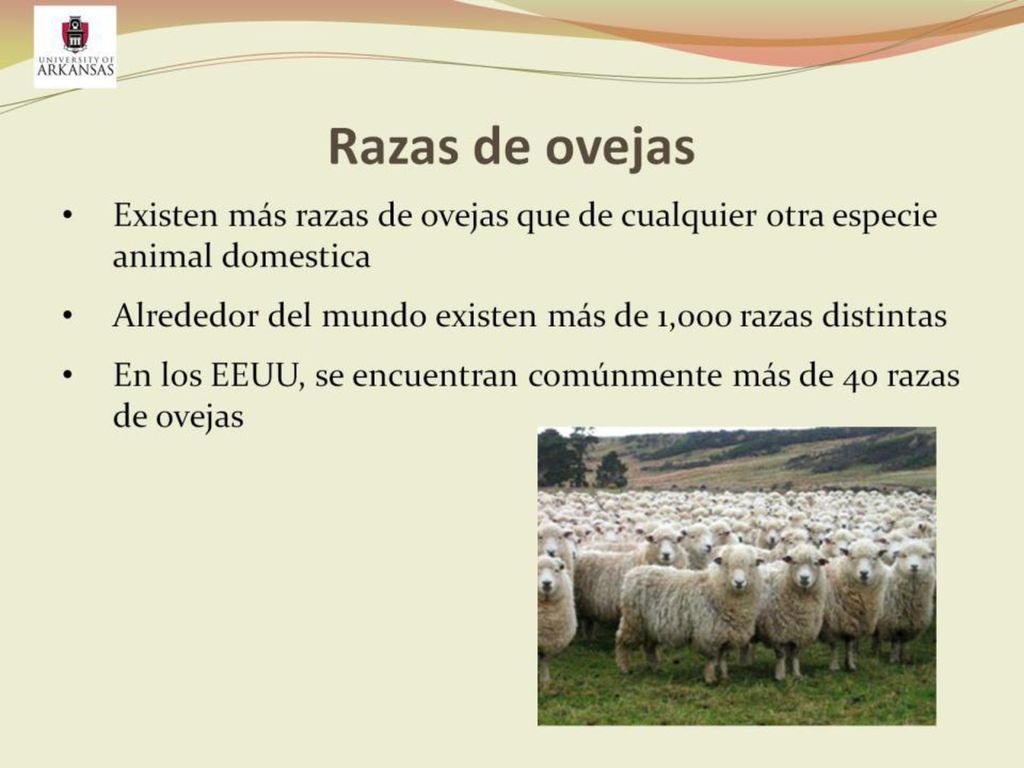 UNIVERSITY OF ARKANSAS

Razas de ovejas

• Existen más razas de ovejas que de cualquier otra especie animal domestica

• Alrededor del mundo existen más de 1,000 razas distintas

• En los EEUU, se encuentran comúnmente más de 40 razas de ovejas